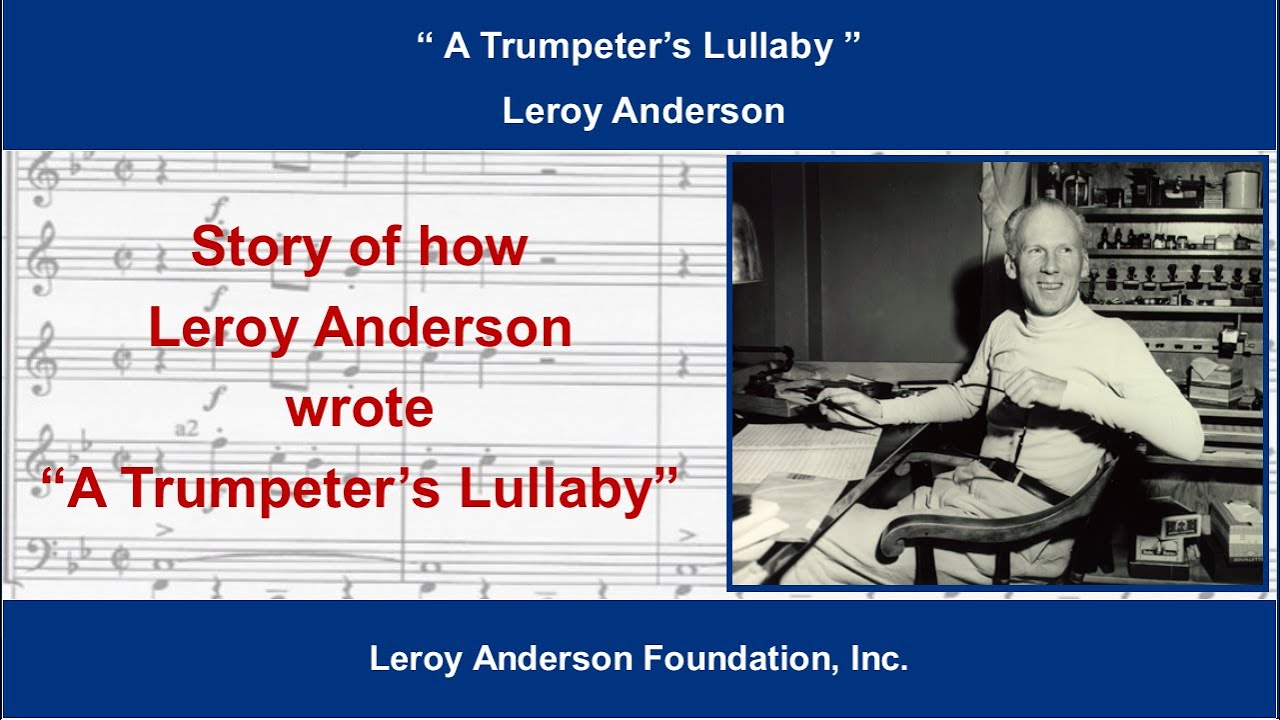 “ A Trumpeter’s Lullaby ”

Leroy Anderson

Story of how Leroy Anderson wrote “A Trumpeter’s Lullaby”

Leroy Anderson Foundation, Inc.